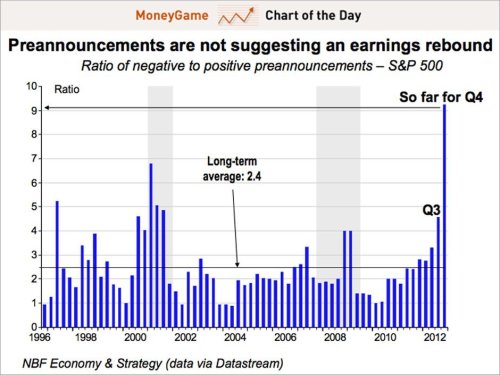 MoneyGame Chart of the Day

Preannouncements are not suggesting an earnings rebound

Ratio of negative to positive preannouncements – S&P 500

Ratio

So far for Q4

Long-term average: 2.4

Q3

10
9
8
7
6
5
4
3
2
1
0

1996 1998 2000 2002 2004 2006 2008 2010 2012

NBF Economy & Strategy (data via Datastream)